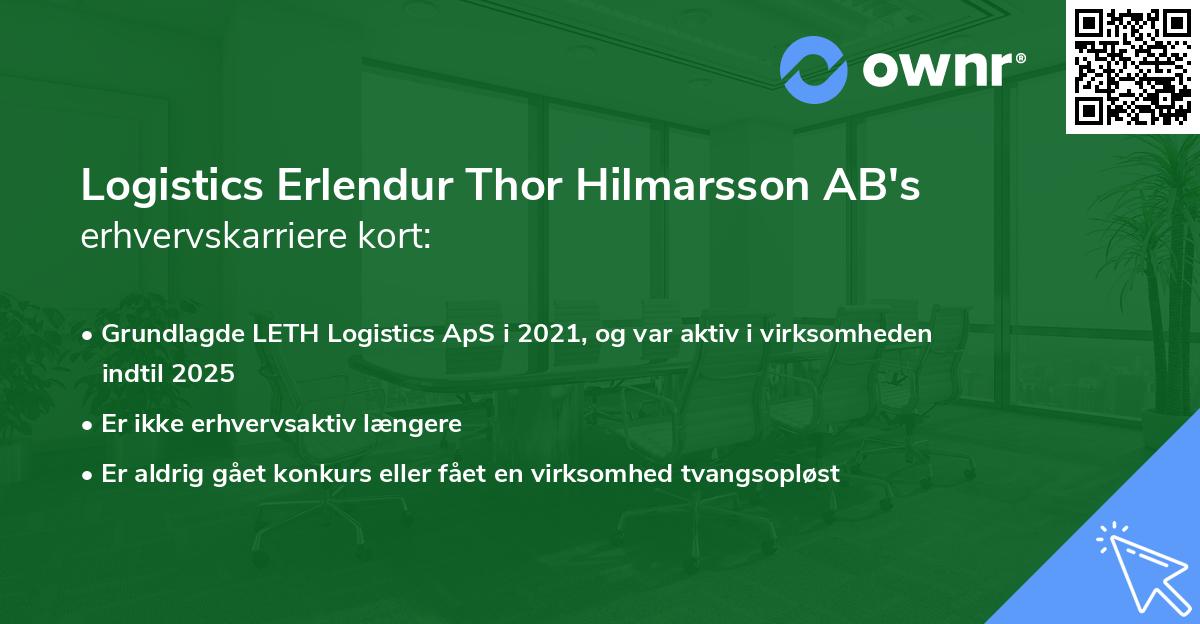 ownr®

Logistics Erlendur Thor Hilmarsson AB's erhvervskarriere kort:

• Grundlagde LETH Logistics ApS i 2021, og var aktiv i virksomheden indtil 2025
• Er ikke erhvervsaktiv længere
• Er aldrig gået konkurs eller fået en virksomhed tvangsopløst